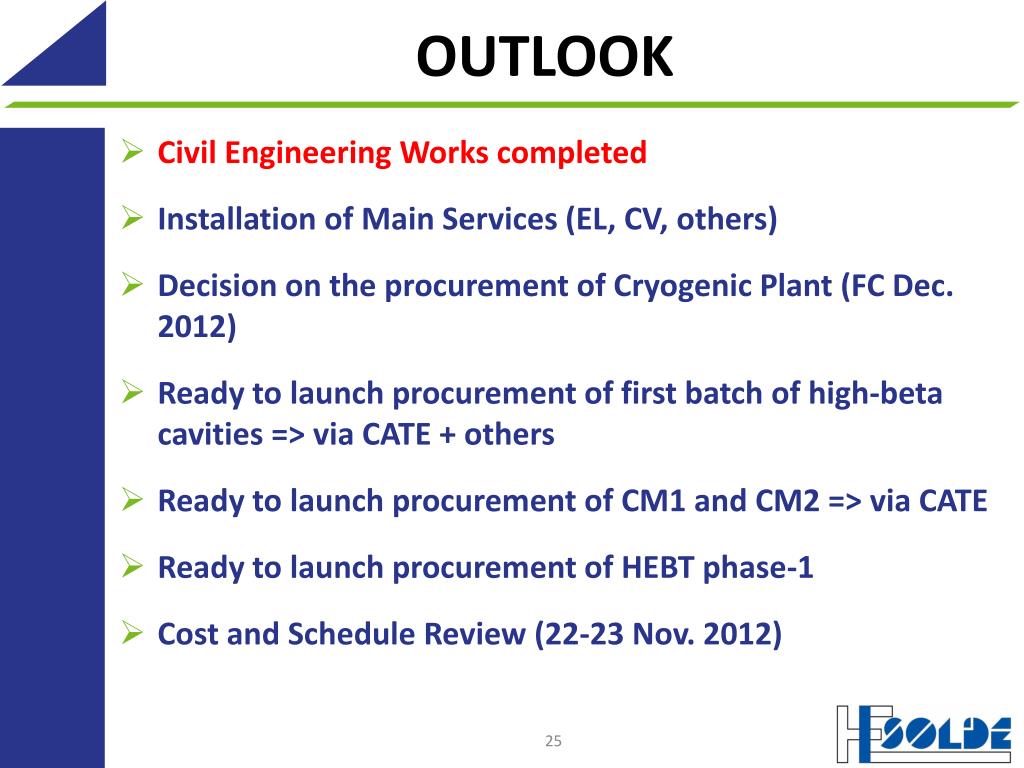 OUTLOOK

➢ Civil Engineering Works completed

➢ Installation of Main Services (EL, CV, others)

➢ Decision on the procurement of Cryogenic Plant (FC Dec. 2012)

➢ Ready to launch procurement of first batch of high-beta cavities => via CATE + others

➢ Ready to launch procurement of CM1 and CM2 => via CATE

➢ Ready to launch procurement of HEBT phase-1

➢ Cost and Schedule Review (22-23 Nov. 2012)

25

HIE ISOLDE